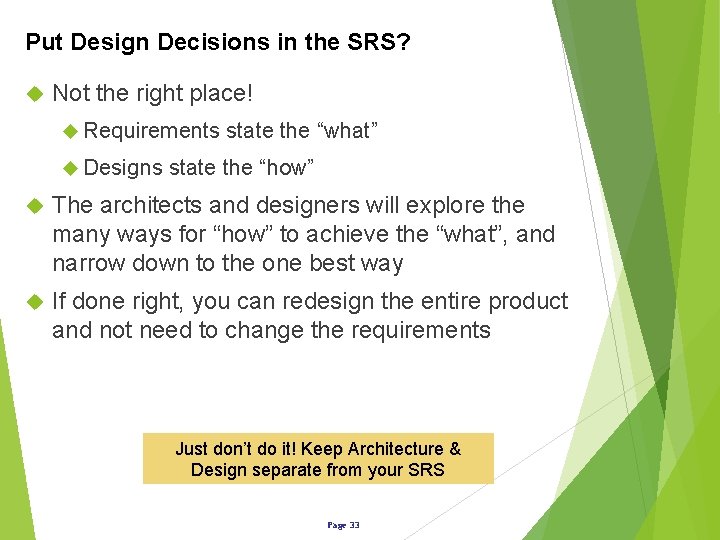 Put Design Decisions in the SRS?

Not the right place!

Requirements state the “what”

Designs state the “how”

The architects and designers will explore the many ways for “how” to achieve the “what”, and narrow down to the one best way

If done right, you can redesign the entire product and not need to change the requirements

Just don’t do it! Keep Architecture & Design separate from your SRS

Page 33